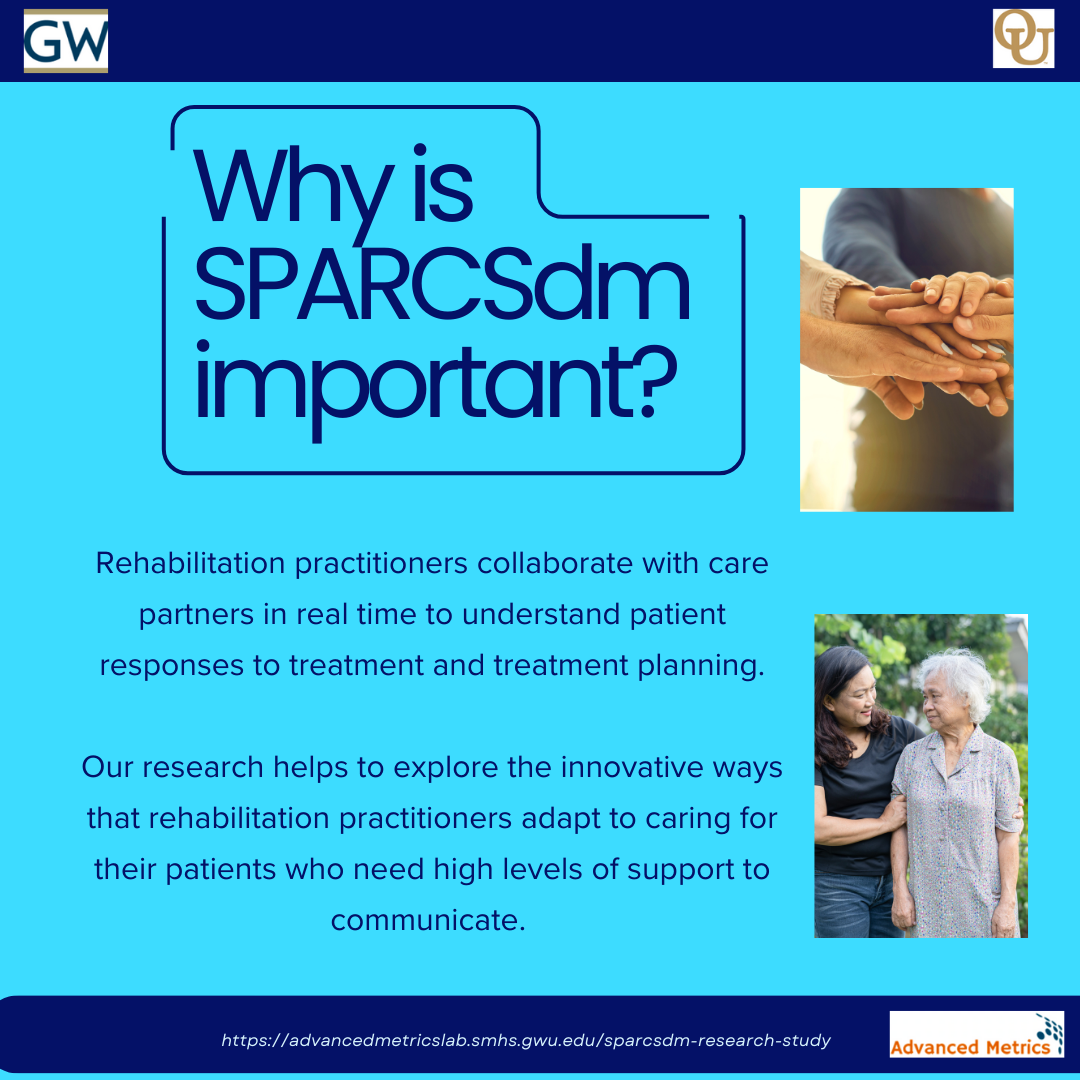 GW

OU

Why is SPARCSdm important?

Rehabilitation practitioners collaborate with care partners in real time to understand patient responses to treatment and treatment planning.

Our research helps to explore the innovative ways that rehabilitation practitioners adapt to caring for their patients who need high levels of support to communicate.

https://advancedmetricslab.smhs.gwu.edu/sparcsdm-research-study

Advanced Metrics